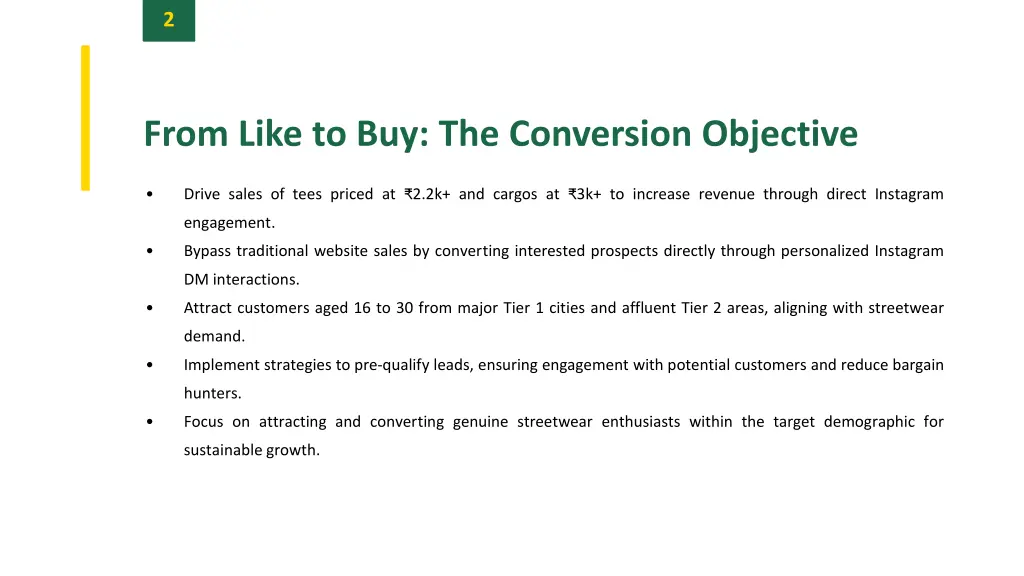 2

From Like to Buy: The Conversion Objective

• Drive sales of tees priced at ₹2.2k+ and cargos at ₹3k+ to increase revenue through direct Instagram engagement.

• Bypass traditional website sales by converting interested prospects directly through personalized Instagram DM interactions.

• Attract customers aged 16 to 30 from major Tier 1 cities and affluent Tier 2 areas, aligning with streetwear demand.

• Implement strategies to pre-qualify leads, ensuring engagement with potential customers and reduce bargain hunters.

• Focus on attracting and converting genuine streetwear enthusiasts within the target demographic for sustainable growth.